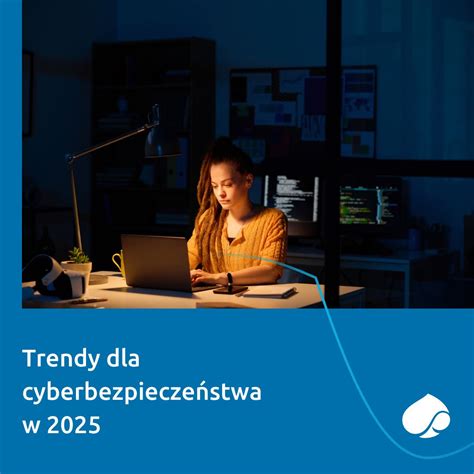 Trendy dla cyberbezpieczeństwa w 2025